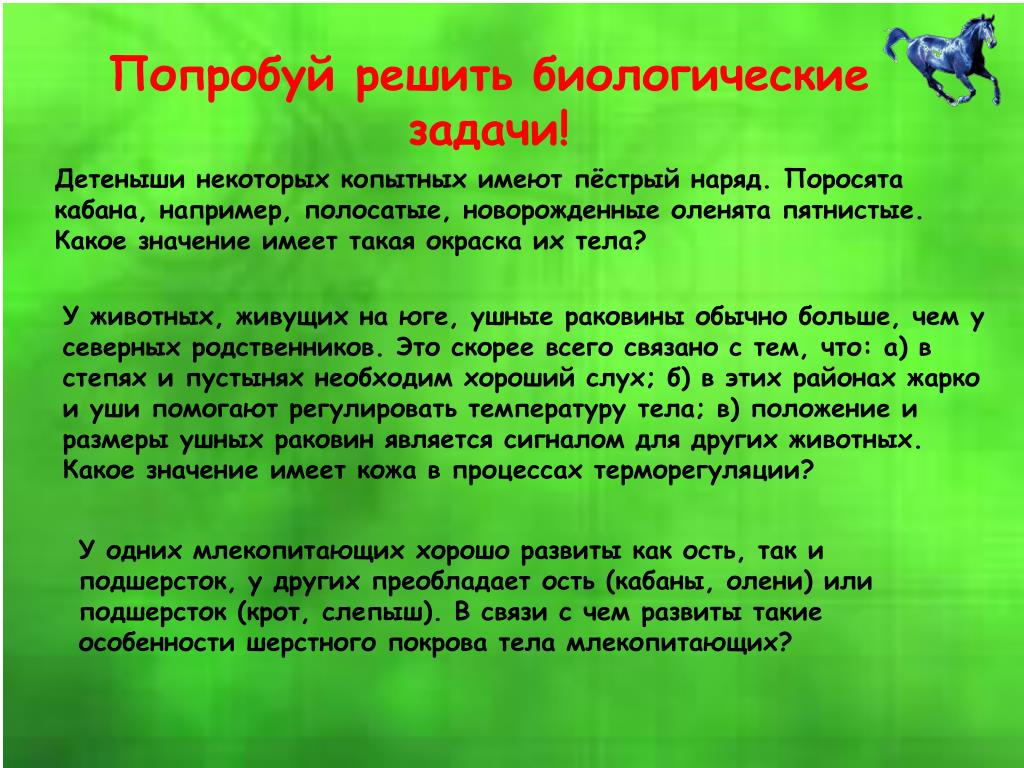 Попробуй решить биологические задачи!

Детеныши некоторых копытных имеют пёстрый наряд. Поросята кабана, например, полосатые, новорожденные оленята пятнистые. Какое значение имеет такая окраска их тела?

У животных, живущих на юге, ушные раковины обычно больше, чем у северных родственников. Это скорее всего связано с тем, что: а) в степях и пустынях необходим хороший слух; б) в этих районах жарко и уши помогают регулировать температуру тела; в) положение и размеры ушных раковин является сигналом для других животных. Какое значение имеет кожа в процессах терморегуляции?

У одних млекопитающих хорошо развиты как ость, так и подшерсток, у других преобладает ость (кабаны, олени) или подшерсток (крот, слепыш). В связи с чем развиты такие особенности шерстного покрова тела млекопитающих?